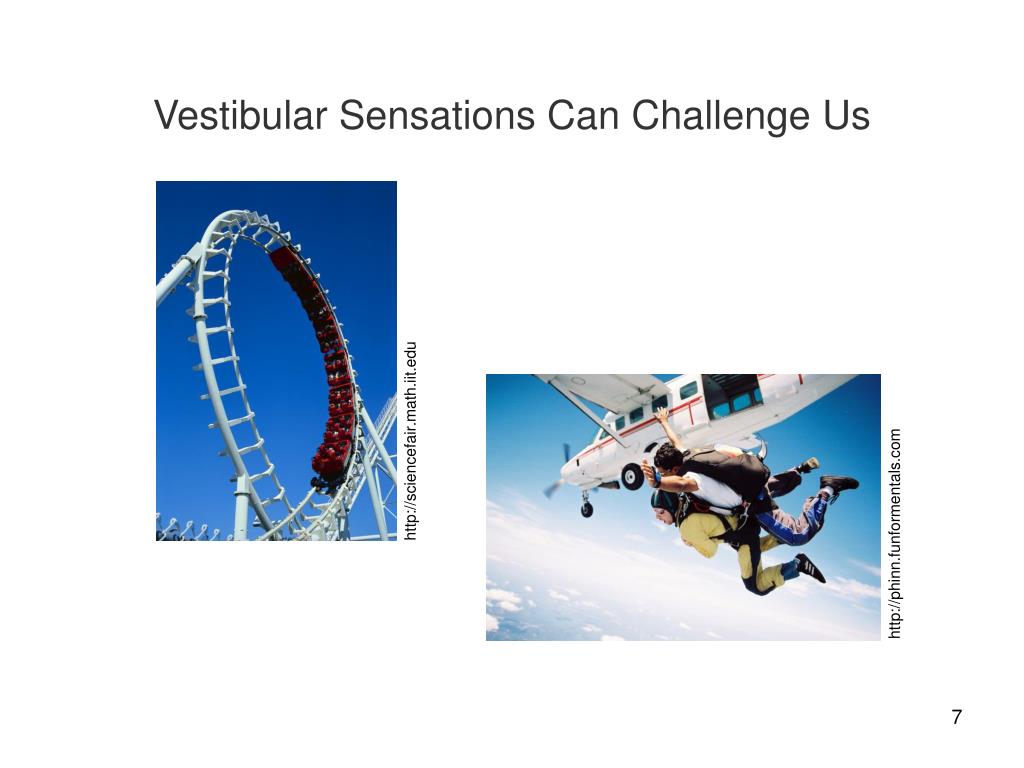 Vestibular Sensations Can Challenge Us

http://sciencefair.math.iit.edu

http://phinn.funformentals.com

7